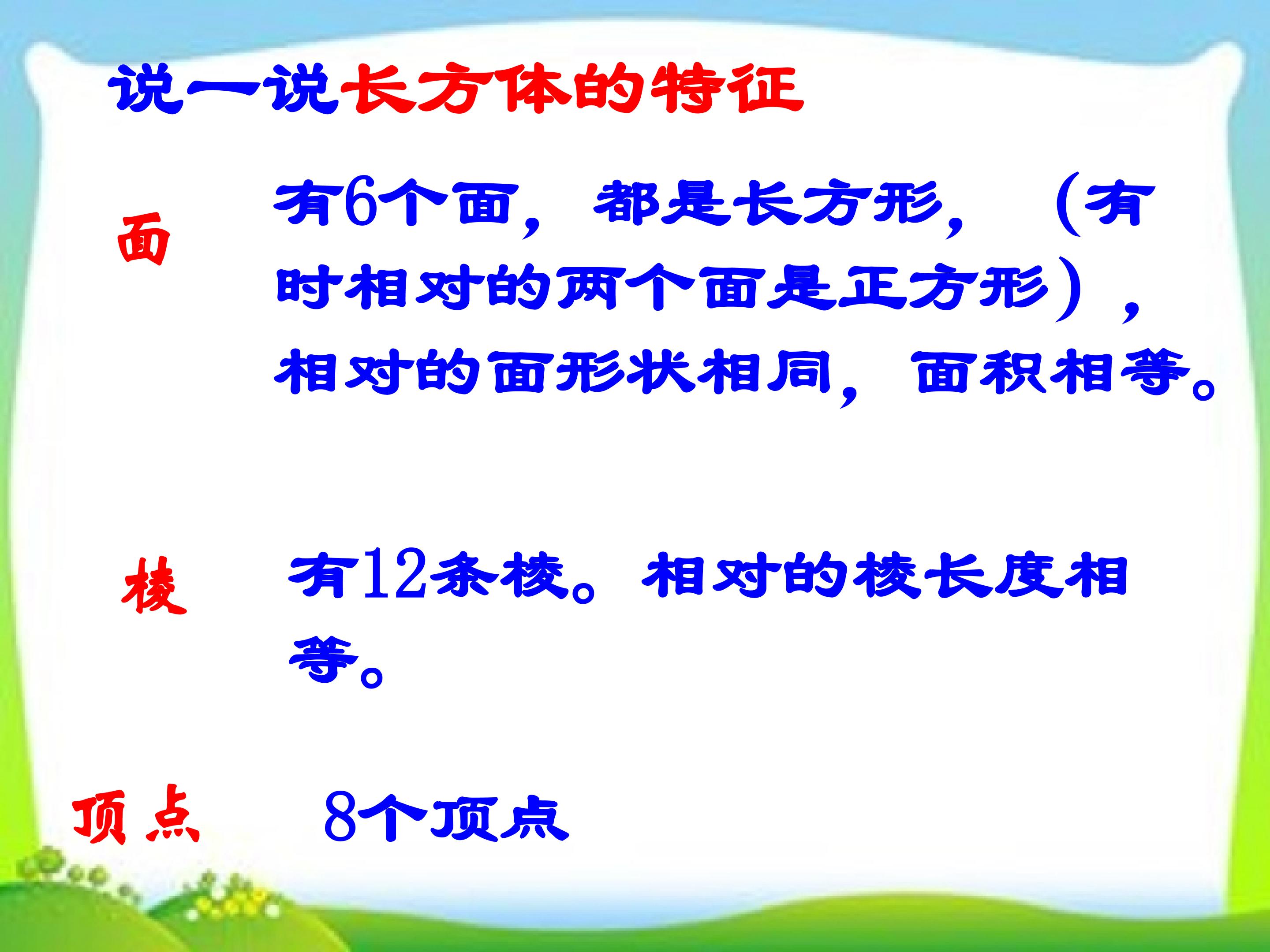 说一说长方体的特征

面

有6个面，都是长方形，（有时相对的两个面是正方形），相对的面形状相同，面积相等。

棱

有12条棱。相对的棱长度相等。

顶点

8个顶点